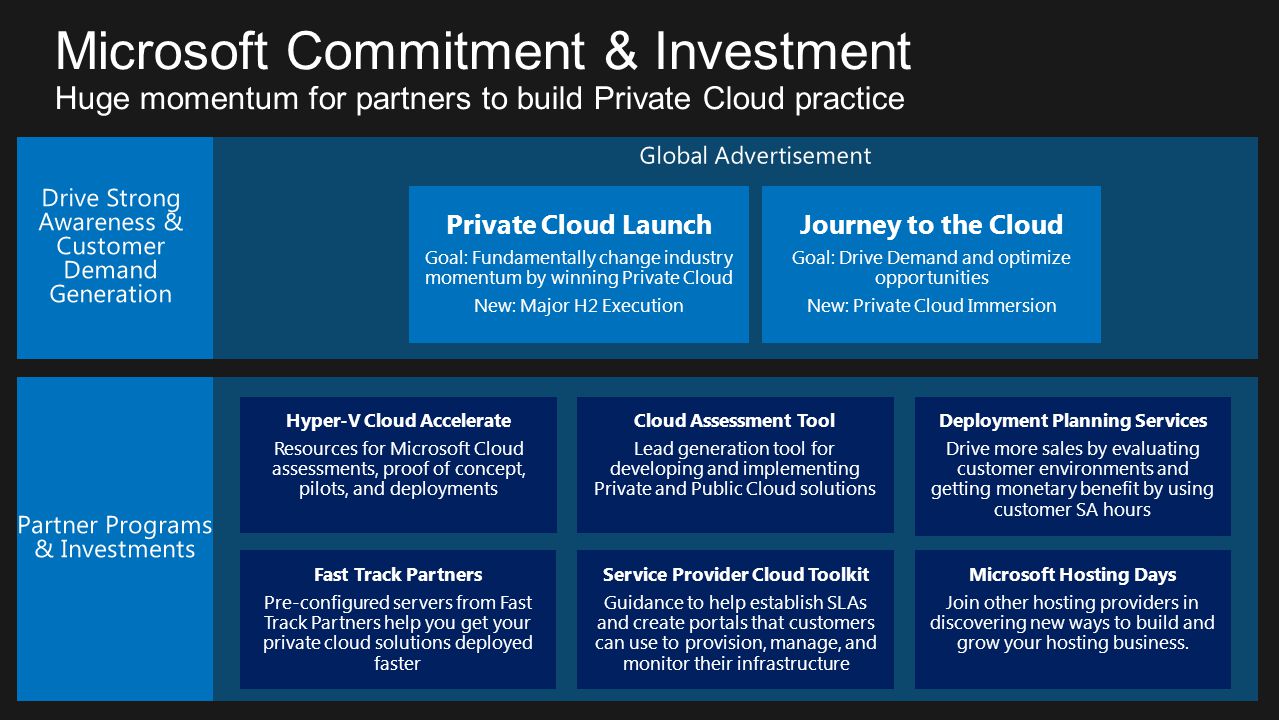 Microsoft Commitment & Investment
Huge momentum for partners to build Private Cloud practice

Drive Strong Awareness & Customer Demand Generation

Global Advertisement

Private Cloud Launch
Goal: Fundamentally change industry momentum by winning Private Cloud
New: Major H2 Execution

Journey to the Cloud
Goal: Drive Demand and optimize opportunities
New: Private Cloud Immersion

Partner Programs & Investments

Hyper-V Cloud Accelerate
Resources for Microsoft Cloud assessments, proof of concept, pilots, and deployments

Cloud Assessment Tool
Lead generation tool for developing and implementing Private and Public Cloud solutions

Deployment Planning Services
Drive more sales by evaluating customer environments and getting monetary benefit by using customer SA hours

Fast Track Partners
Pre-configured servers from Fast Track Partners help you get your private cloud solutions deployed faster

Service Provider Cloud Toolkit
Guidance to help establish SLAs and create portals that customers can use to provision, manage, and monitor their infrastructure

Microsoft Hosting Days
Join other hosting providers in discovering new ways to build and grow your hosting business.